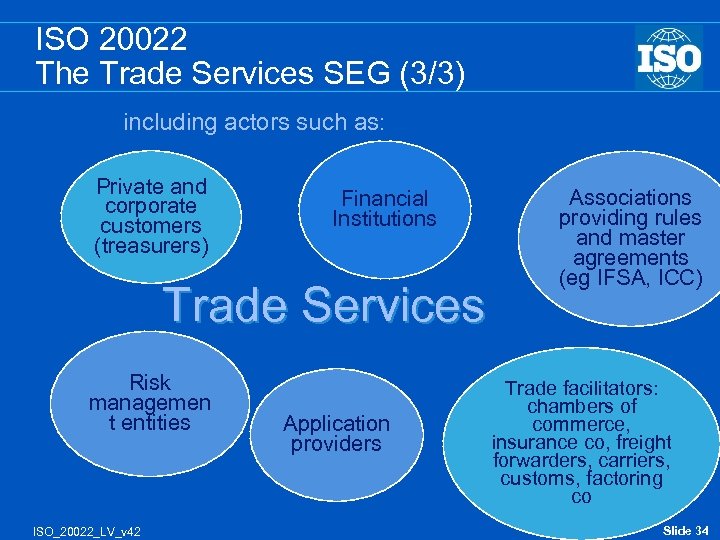 ISO 20022
The Trade Services SEG (3/3)

ISO

including actors such as:

Private and corporate customers (treasurers)

Financial Institutions

Associations providing rules and master agreements (eg IFSA, ICC)

Trade Services

Risk managemen t entities

Application providers

Trade facilitators: chambers of commerce, insurance co, freight forwarders, carriers, customs, factoring co

ISO_20022_LV_v42

Slide 34